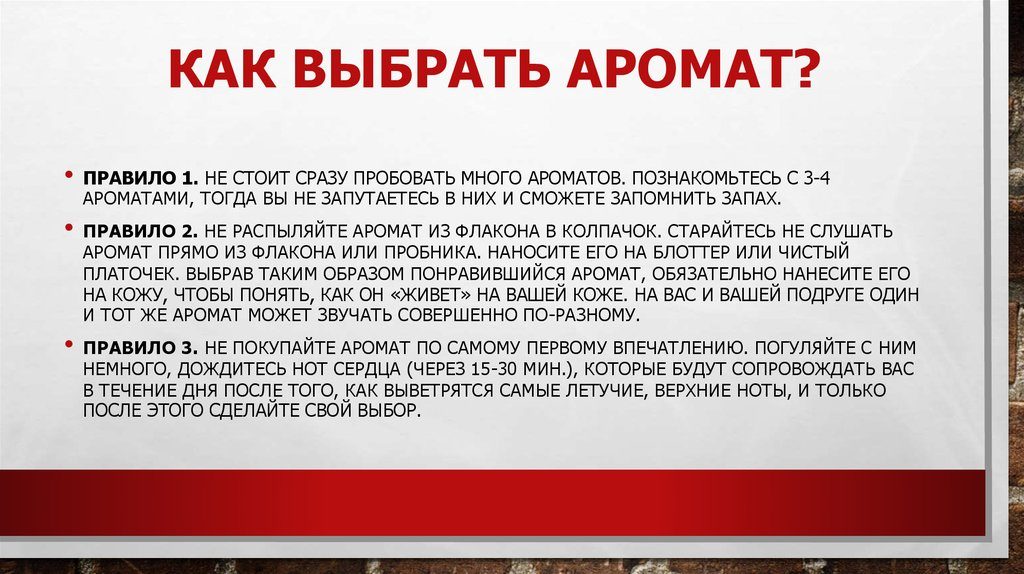 КАК ВЫБРАТЬ АРОМАТ?

• ПРАВИЛО 1. НЕ СТОИТ СРАЗУ ПРОБОВАТЬ МНОГО АРОМАТОВ. ПОЗНАКОМЬТЕСЬ С 3-4 АРОМАТАМИ, ТОГДА ВЫ НЕ ЗАПУТАЕТЕСЬ В НИХ И СМОЖЕТЕ ЗАПОМНИТЬ ЗАПАХ.

• ПРАВИЛО 2. НЕ РАСПЫЛЯЙТЕ АРОМАТ ИЗ ФЛАКОНА В КОЛПАЧОК. СТАРАЙТЕСЬ НЕ СЛУШАТЬ АРОМАТ ПРЯМО ИЗ ФЛАКОНА ИЛИ ПРОБНИКА. НАНОСИТЕ ЕГО НА БЛОТТЕР ИЛИ ЧИСТЫЙ ПЛАТОЧЕК. ВЫБРАВ ТАКИМ ОБРАЗОМ ПОНРАВИВШИЙСЯ АРОМАТ, ОБЯЗАТЕЛЬНО НАНЕСИТЕ ЕГО НА КОЖУ, ЧТОБЫ ПОНЯТЬ, КАК ОН «ЖИВЕТ» НА ВАШЕЙ КОЖЕ. НА ВАС И ВАШЕЙ ПОДРУГЕ ОДИН И ТОТ ЖЕ АРОМАТ МОЖЕТ ЗВУЧАТЬ СОВЕРШЕННО ПО-РАЗНОМУ.

• ПРАВИЛО 3. НЕ ПОКУПАЙТЕ АРОМАТ ПО САМОМУ ПЕРВОМУ ВПЕЧАТЛЕНИЮ. ПОГУЛЯЙТЕ С НИМ НЕМНОГО, ДОЖДИТЕСЬ НОТ СЕРДЦА (ЧЕРЕЗ 15-30 МИН.), КОТОРЫЕ БУДУТ СОПРОВОЖДАТЬ ВАС В ТЕЧЕНИЕ ДНЯ ПОСЛЕ ТОГО, КАК ВЫВЕТРЯТСЯ САМЫЕ ЛЕТУЧИЕ, ВЕРХНИЕ НОТЫ, И ТОЛЬКО ПОСЛЕ ЭТОГО СДЕЛАЙТЕ СВОЙ ВЫБОР.